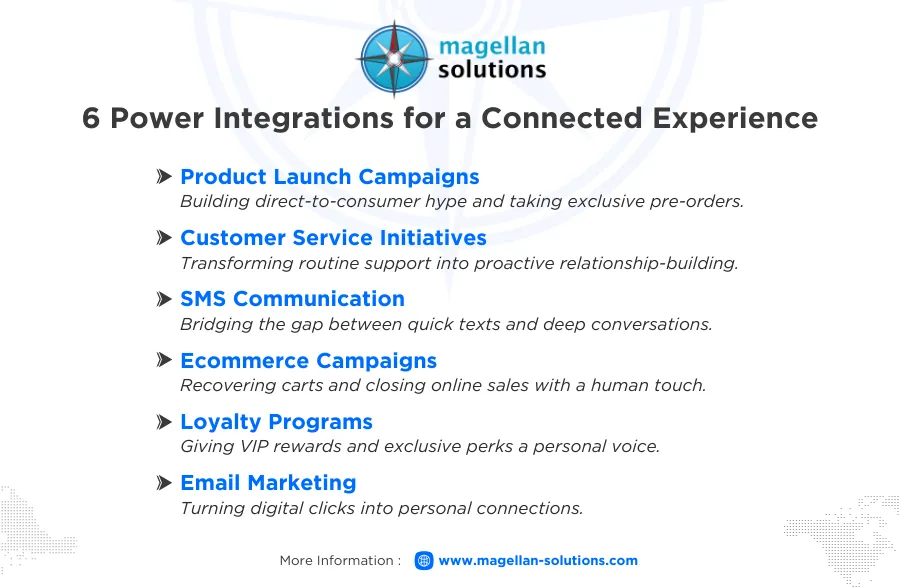 magellan solutions

6 Power Integrations for a Connected Experience

Product Launch Campaigns
Building direct-to-consumer hype and taking exclusive pre-orders.

Customer Service Initiatives
Transforming routine support into proactive relationship-building.

SMS Communication
Bridging the gap between quick texts and deep conversations.

Ecommerce Campaigns
Recovering carts and closing online sales with a human touch.

Loyalty Programs
Giving VIP rewards and exclusive perks a personal voice.

Email Marketing
Turning digital clicks into personal connections.

More Information : www.magellan-solutions.com